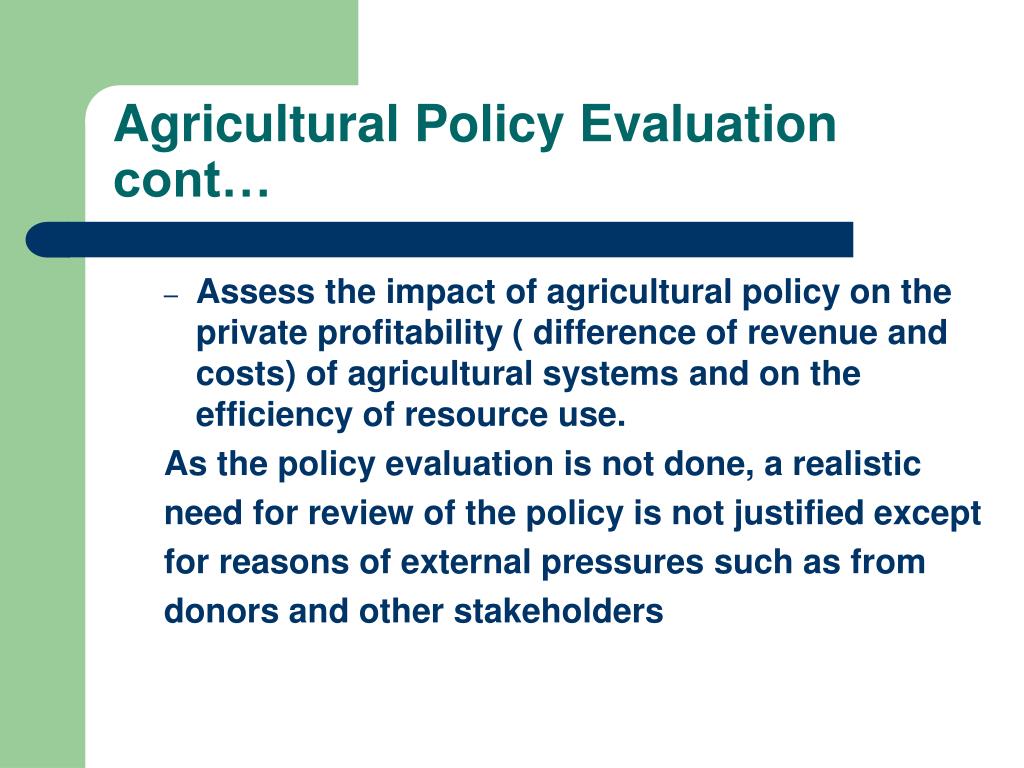 Agricultural Policy Evaluation cont…

– Assess the impact of agricultural policy on the private profitability ( difference of revenue and costs) of agricultural systems and on the efficiency of resource use.

As the policy evaluation is not done, a realistic need for review of the policy is not justified except for reasons of external pressures such as from donors and other stakeholders